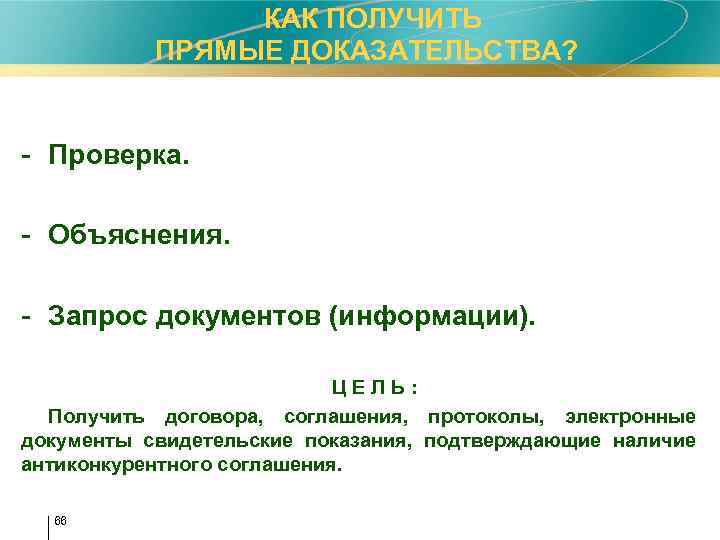 КАК ПОЛУЧИТЬ
ПРЯМЫЕ ДОКАЗАТЕЛЬСТВА?

- Проверка.

- Объяснения.

- Запрос документов (информации).

Ц Е Л Ь :

Получить договора, соглашения, протоколы, электронные документы свидетельские показания, подтверждающие наличие антиконкурентного соглашения.

66